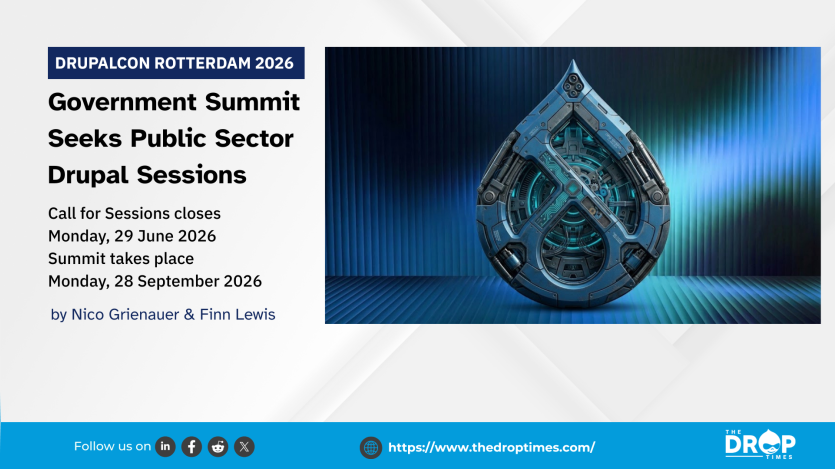 DRUPALCON ROTTERDAM 2026

Government Summit Seeks Public Sector Drupal Sessions

Call for Sessions closes
Monday, 29 June 2026
Summit takes place
Monday, 28 September 2026

by Nico Grienauer & Finn Lewis

Follow us on

https://www.thedroptimes.com/

THE DROP TIMES